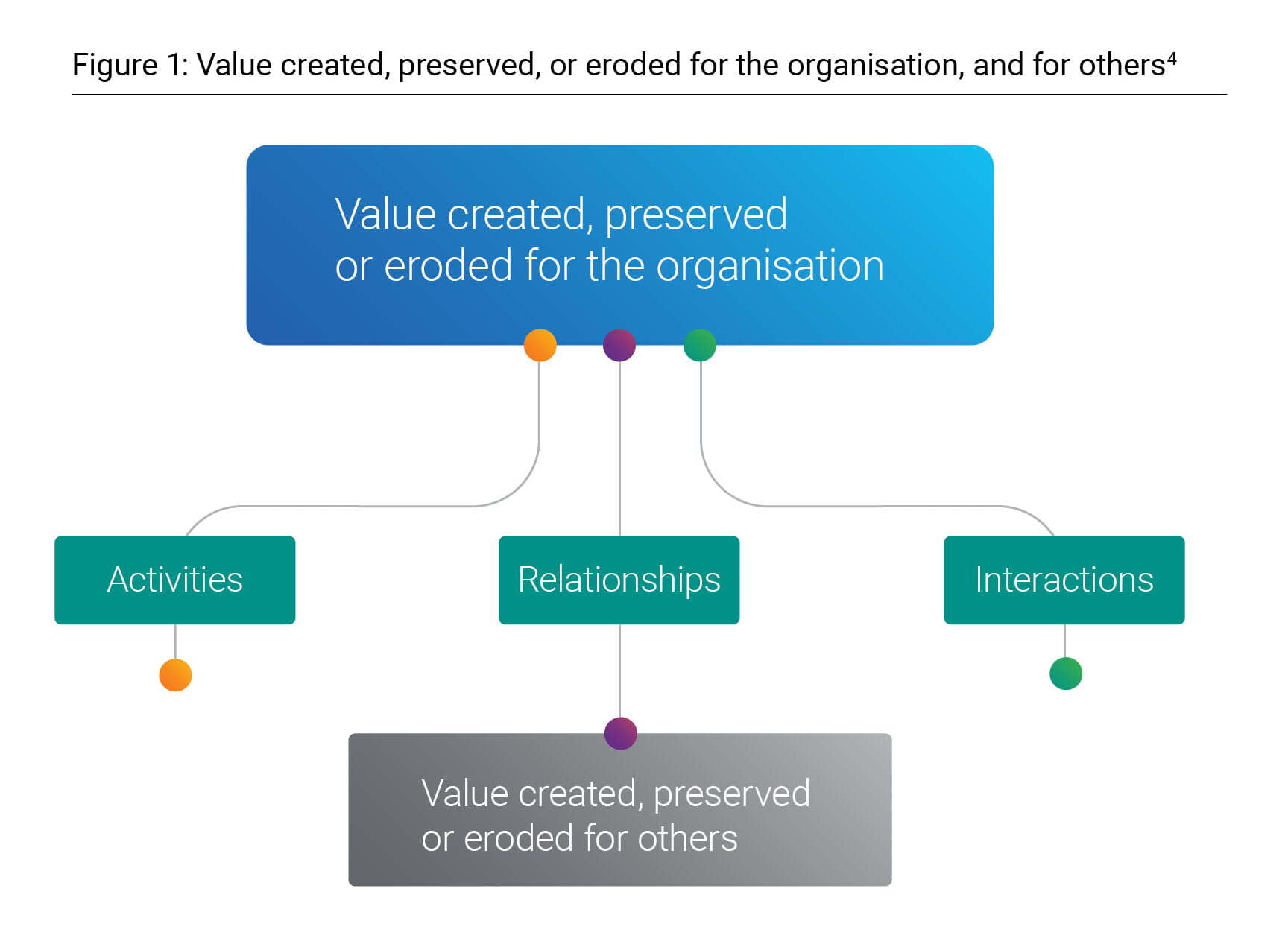 Figure 1: Value created, preserved, or eroded for the organisation, and for others$^4$

Value created, preserved or eroded for the organisation

Activities

Relationships

Interactions

Value created, preserved or eroded for others